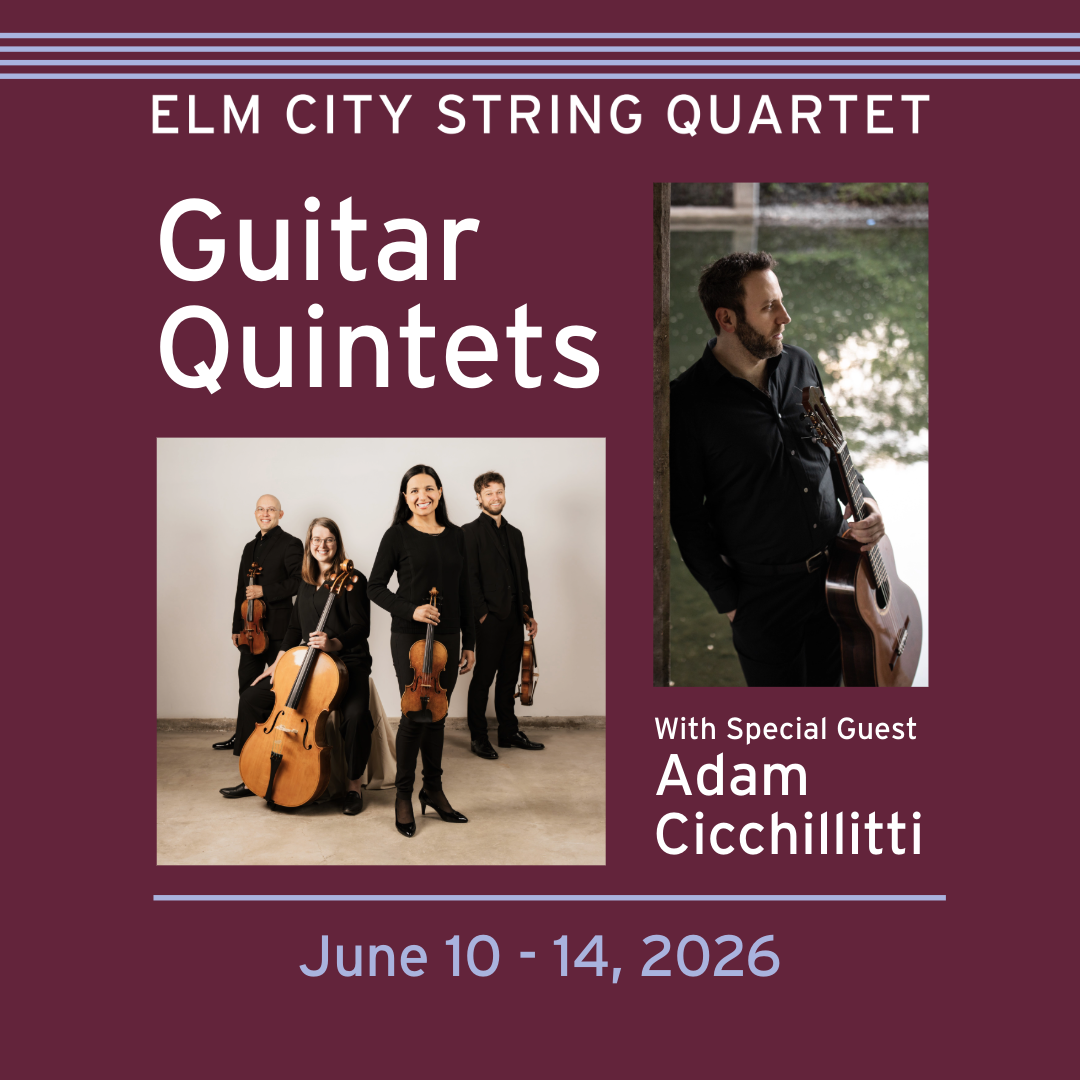 ELM CITY STRING QUARTET

Guitar Quintets

With Special Guest
Adam Cicchillitti

June 10 - 14, 2026